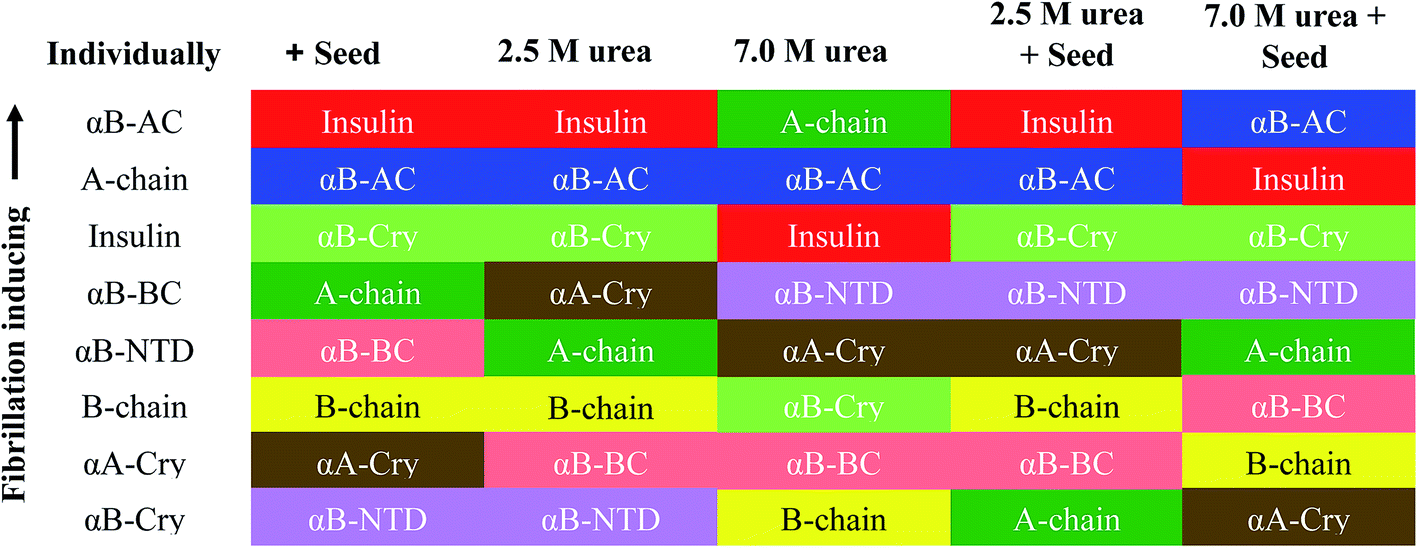 Fibrillation inducing

| Individually | + Seed | 2.5 M urea | 7.0 M urea | 2.5 M urea + Seed | 7.0 M urea + Seed |
|---|---|---|---|---|---|
| αB-AC | Insulin | Insulin | A-chain | Insulin | αB-AC |
| A-chain | αB-AC | αB-AC | αB-AC | αB-AC | Insulin |
| Insulin | αB-Cry | αB-Cry | Insulin | αB-Cry | αB-Cry |
| αB-BC | A-chain | αA-Cry | αB-NTD | αB-NTD | αB-NTD |
| αB-NTD | αB-BC | A-chain | αA-Cry | αA-Cry | A-chain |
| B-chain | B-chain | B-chain | αB-Cry | B-chain | αB-BC |
| αA-Cry | αA-Cry | αB-BC | αB-BC | αB-BC | B-chain |
| αB-Cry | αB-NTD | αB-NTD | B-chain | A-chain | αA-Cry |